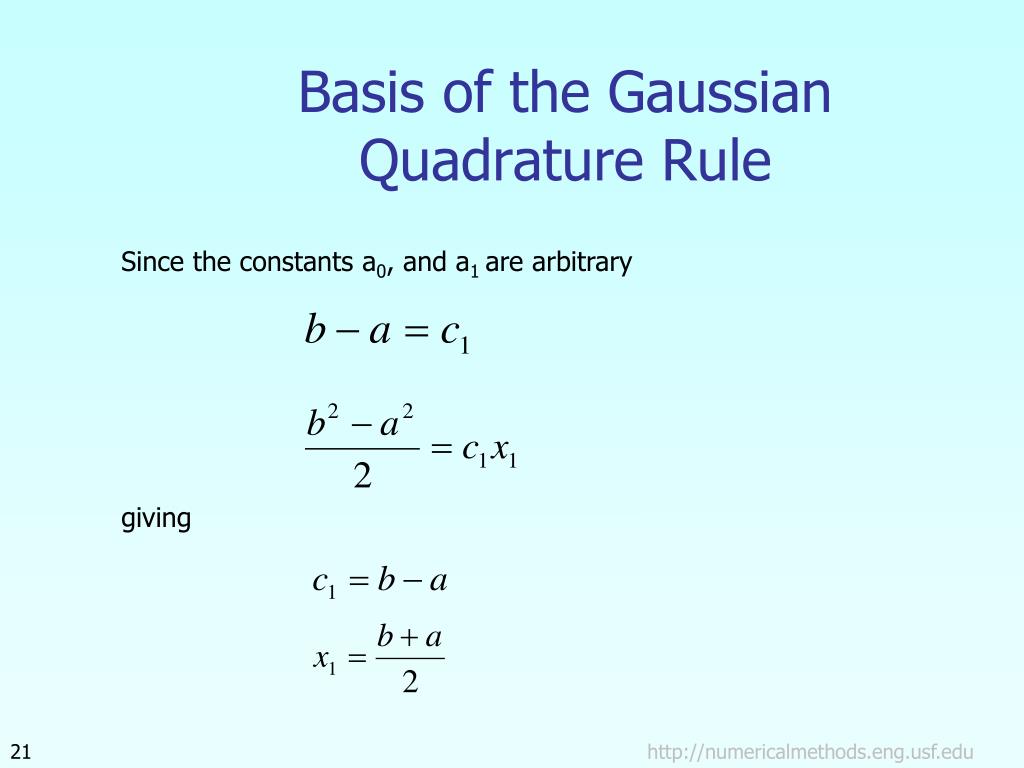 Basis of the Gaussian Quadrature Rule

Since the constants $a_0$, and $a_1$ are arbitrary

$b - a = c_1$

$\frac{b^2 - a^2}{2} = c_1 x_1$

giving

$c_1 = b - a$

$x_1 = \frac{b + a}{2}$

21

http://numericalmethods.eng.usf.edu